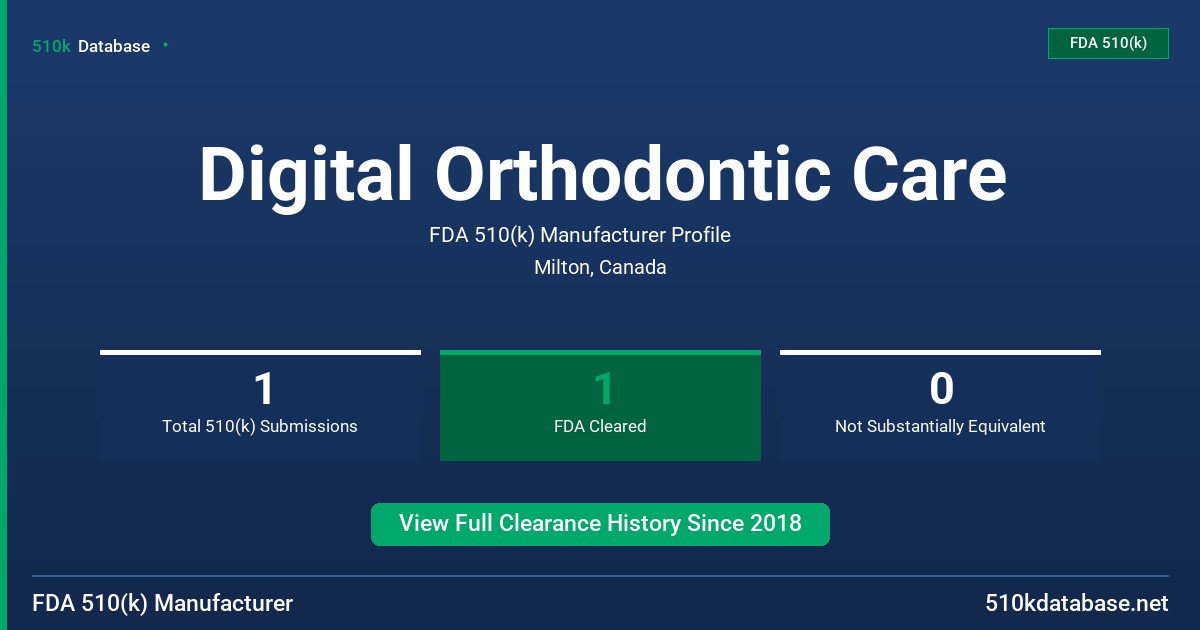 510k Database

FDA 510(k)

Digital Orthodontic Care

FDA 510(k) Manufacturer Profile

Milton, Canada

1
Total 510(k) Submissions

1
FDA Cleared

0
Not Substantially Equivalent

View Full Clearance History Since 2018

FDA 510(k) Manufacturer

510kdatabase.net